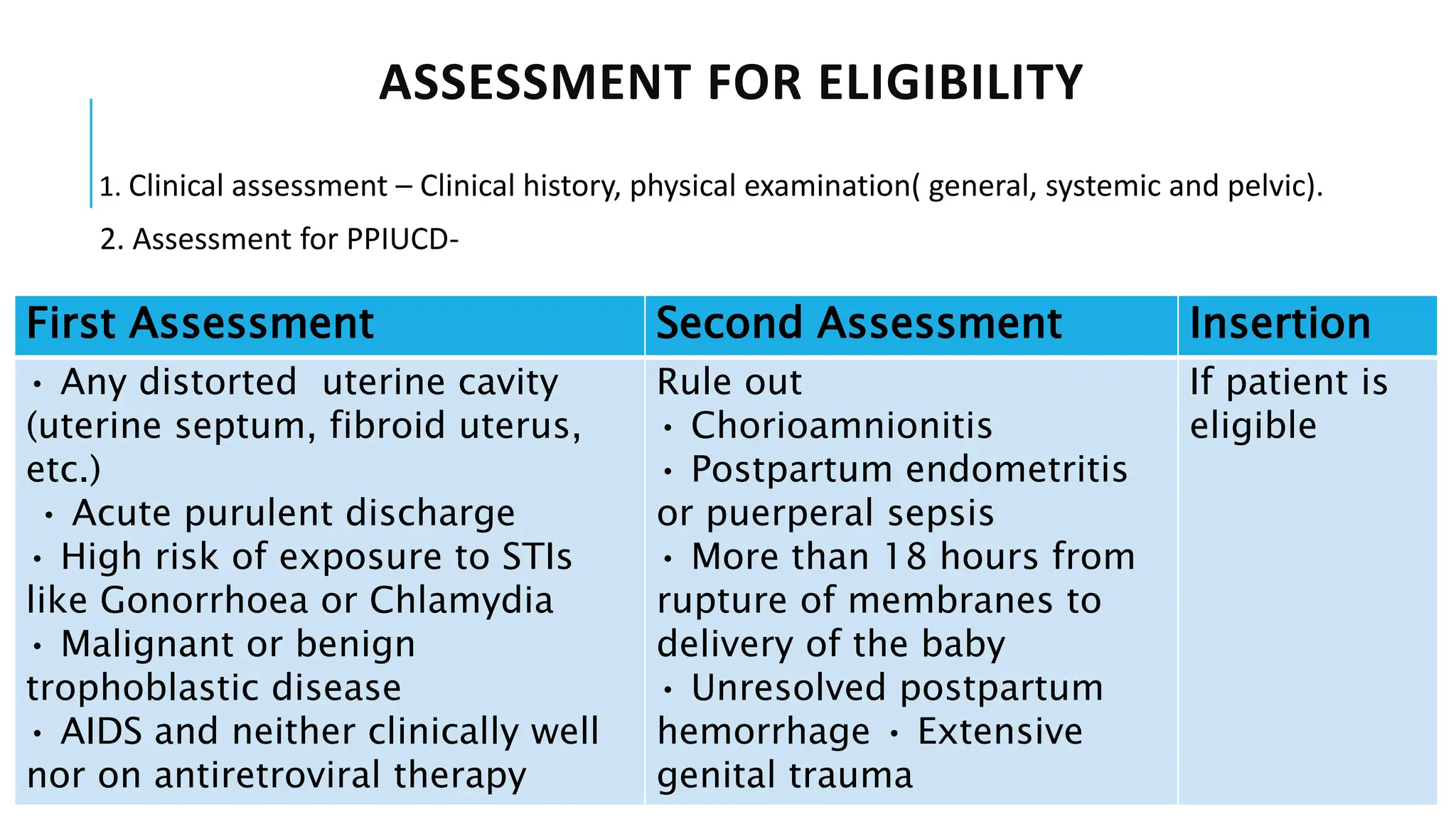 ASSESSMENT FOR ELIGIBILITY

1. Clinical assessment – Clinical history, physical examination( general, systemic and pelvic).

2. Assessment for PPIUCD-

| First Assessment | Second Assessment | Insertion |
|---|---|---|
| • Any distorted uterine cavity (uterine septum, fibroid uterus, etc.) • Acute purulent discharge • High risk of exposure to STIs like Gonorrhoea or Chlamydia • Malignant or benign trophoblastic disease • AIDS and neither clinically well nor on antiretroviral therapy | Rule out • Chorioamnionitis • Postpartum endometritis or puerperal sepsis • More than 18 hours from rupture of membranes to delivery of the baby • Unresolved postpartum hemorrhage • Extensive genital trauma | If patient is eligible |